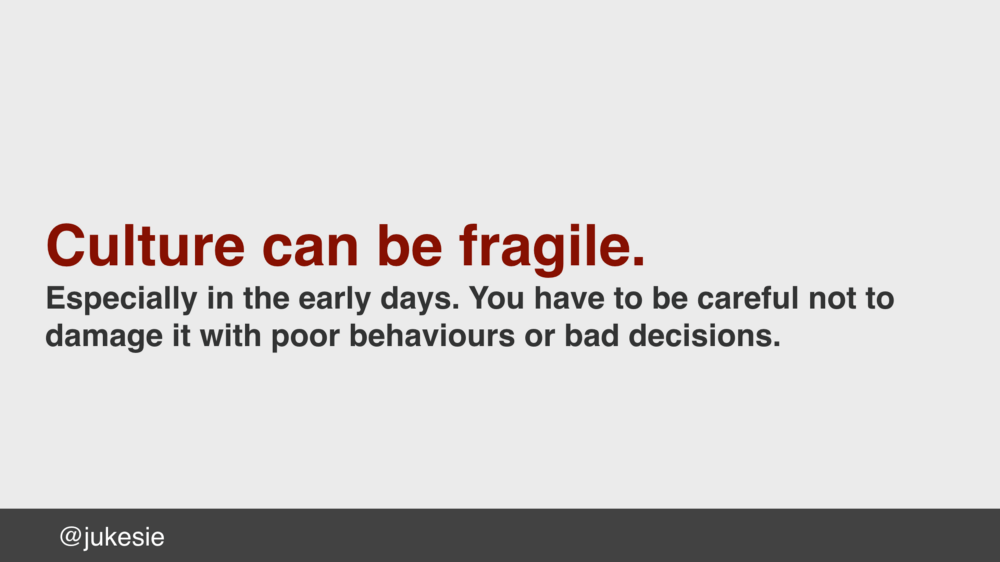 Culture can be fragile.

Especially in the early days. You have to be careful not to damage it with poor behaviours or bad decisions.

@jukesie